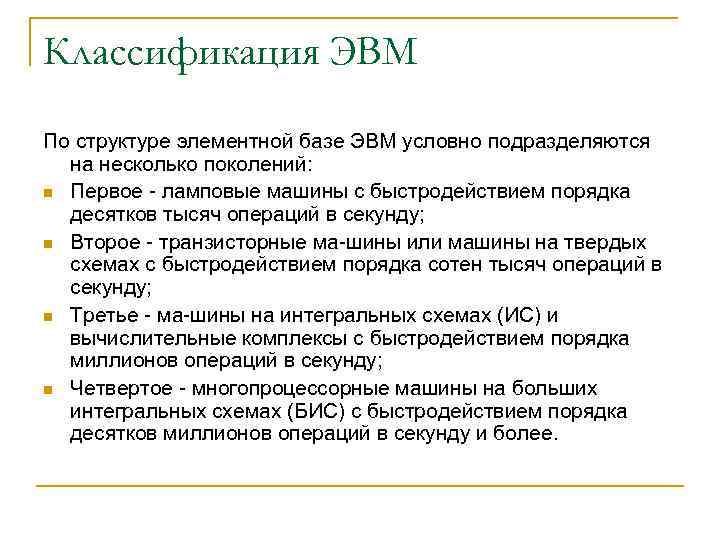 Классификация ЭВМ

По структуре элементной базе ЭВМ условно подразделяются на несколько поколений:

Первое - ламповые машины с быстродействием порядка десятков тысяч операций в секунду;

Второе - транзисторные ма-шины или машины на твердых схемах с быстродействием порядка сотен тысяч операций в секунду;

Третье - ма-шины на интегральных схемах (ИС) и вычислительные комплексы с быстродействием порядка миллионов операций в секунду;

Четвертое - многопроцессорные машины на больших интегральных схемах (БИС) с быстродействием порядка десятков миллионов операций в секунду и более.